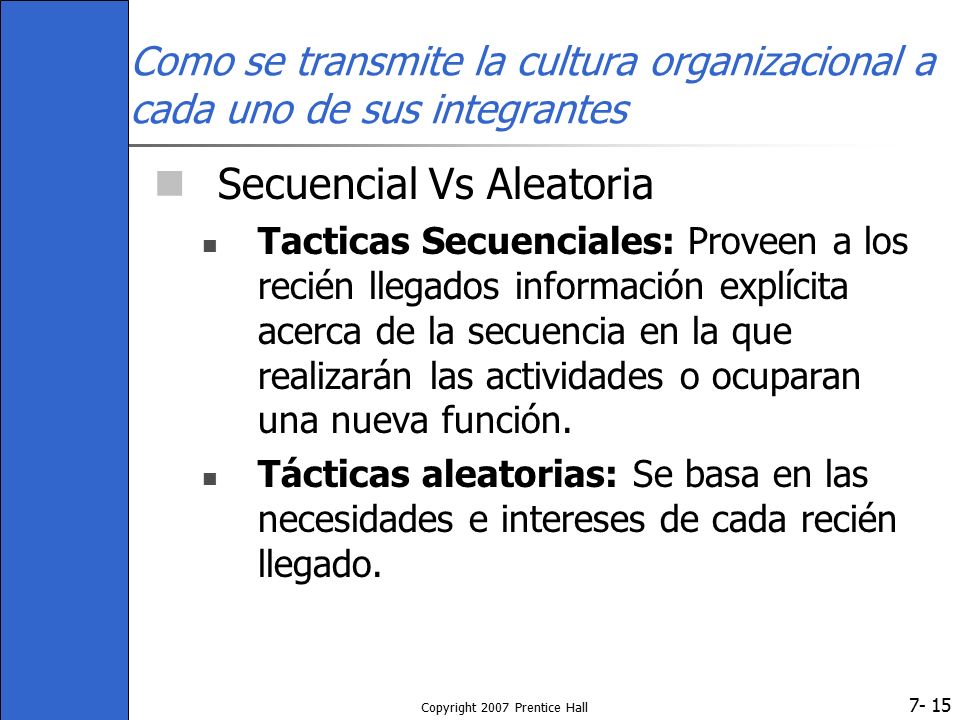 Como se transmite la cultura organizacional a cada uno de sus integrantes

Secuencial Vs Aleatoria

Tacticas Secuenciales: Proveen a los recién llegados información explícita acerca de la secuencia en la que realizarán las actividades o ocuparan una nueva función.

Tácticas aleatorias: Se basa en las necesidades e intereses de cada recién llegado.

Copyright 2007 Prentice Hall

7- 15